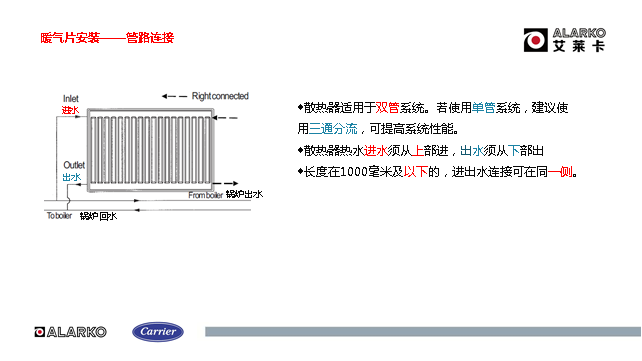 暖气片安装——管路连接

ALARKO
艾莱卡

Inlet
进水

Right connected

Outlet
出水

From boiler 锅炉出水

To boiler 锅炉回水

◆散热器适用于双管系统。若使用单管系统，建议使用三通分流，可提高系统性能。

◆散热器热水进水须从上部进，出水须从下部出

◆长度在1000毫米及以下的，进出水连接可在同一侧。

ALARKO

Carrier